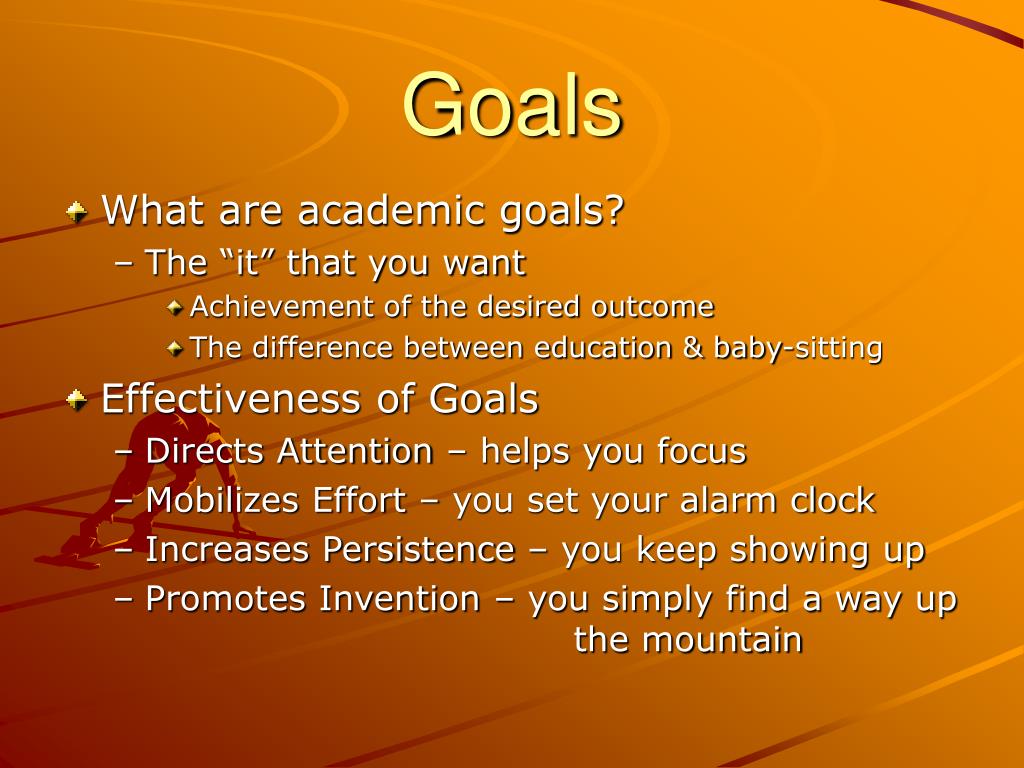 Goals

What are academic goals?

– The “it” that you want

Achievement of the desired outcome

The difference between education & baby-sitting

Effectiveness of Goals

– Directs Attention – helps you focus

– Mobilizes Effort – you set your alarm clock

– Increases Persistence – you keep showing up

– Promotes Invention – you simply find a way up the mountain